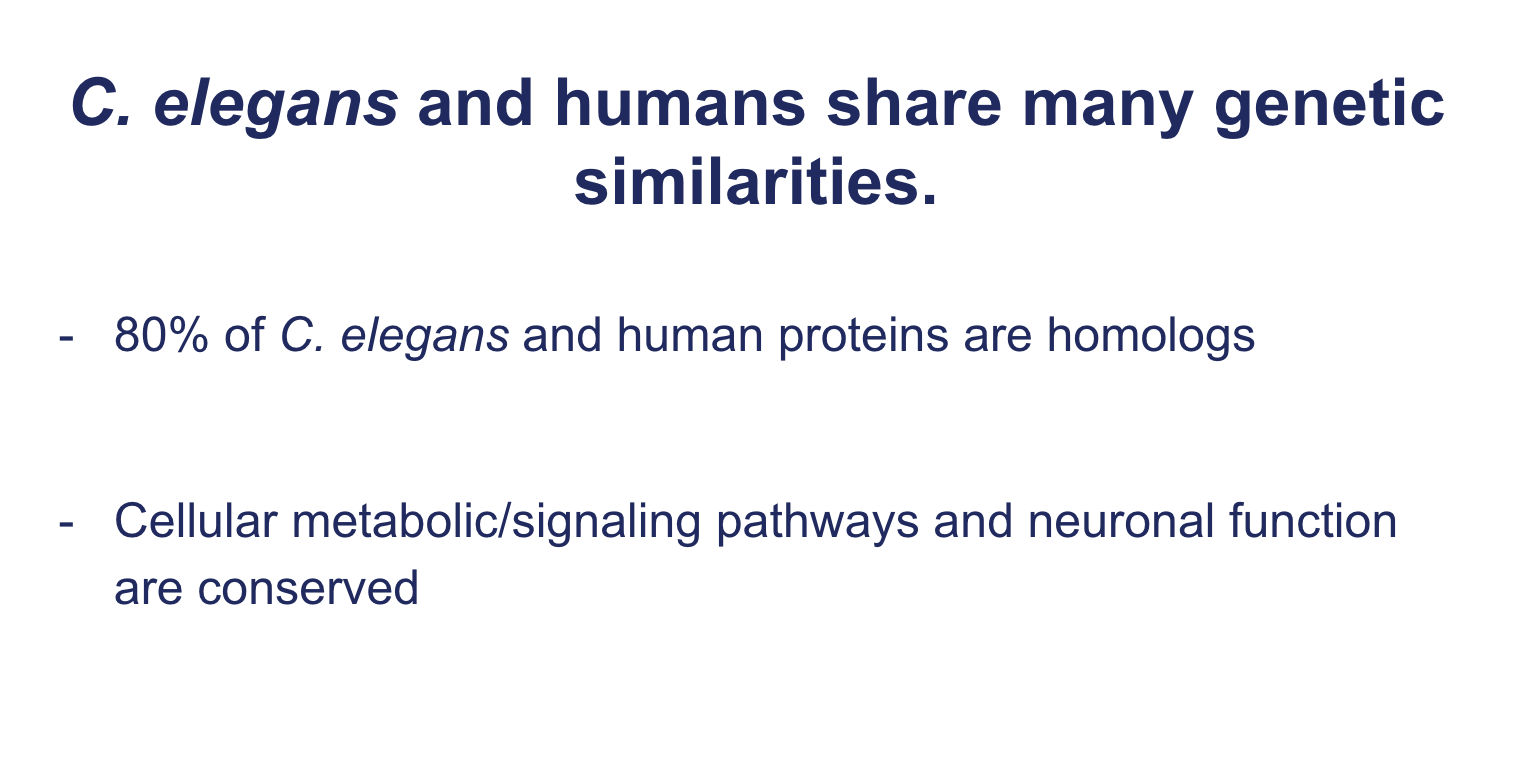 C. elegans and humans share many genetic similarities.

- 80% of C. elegans and human proteins are homologs

- Cellular metabolic/signaling pathways and neuronal function are conserved